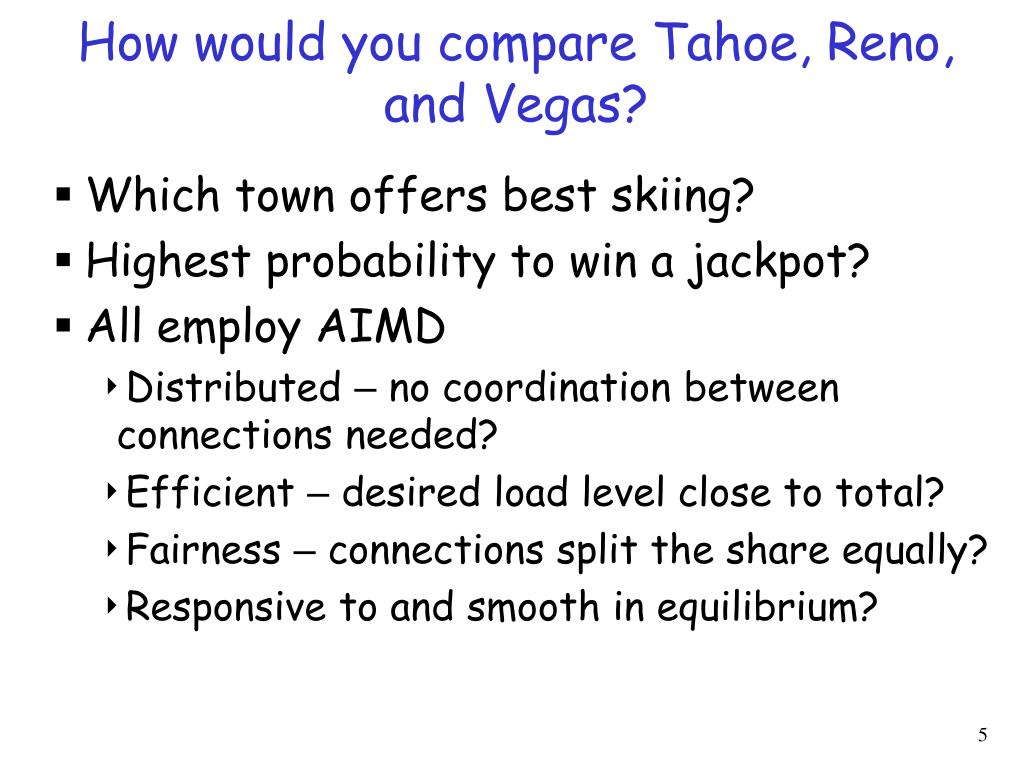 How would you compare Tahoe, Reno, and Vegas?

▪ Which town offers best skiing?
▪ Highest probability to win a jackpot?
▪ All employ AIMD
‣ Distributed – no coordination between connections needed?
‣ Efficient – desired load level close to total?
‣ Fairness – connections split the share equally?
‣ Responsive to and smooth in equilibrium?

5